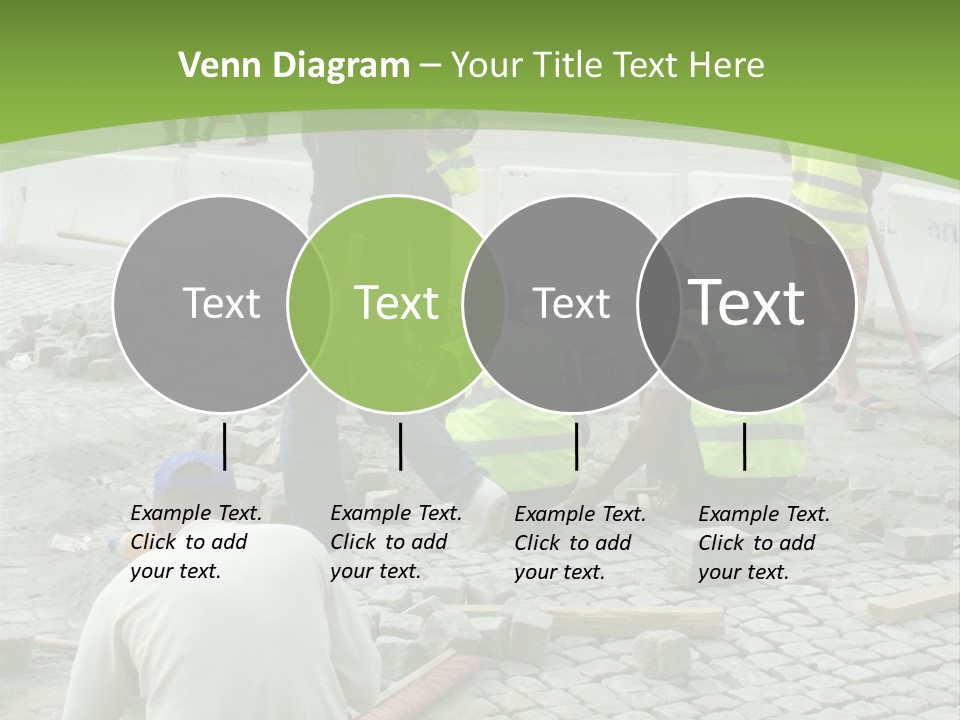 Venn Diagram – Your Title Text Here

Text

Text

Text

Text

Example Text. Click to add your text.

Example Text. Click to add your text.

Example Text. Click to add your text.

Example Text. Click to add your text.